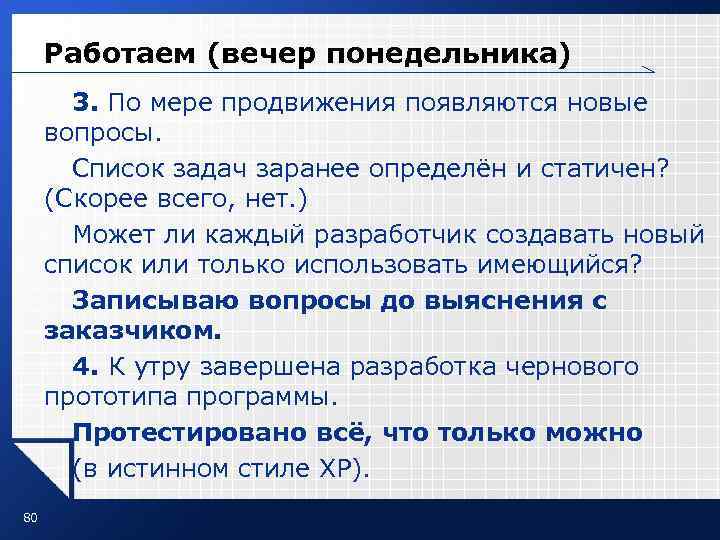 Работаем (вечер понедельника)

3. По мере продвижения появляются новые вопросы.

Список задач заранее определён и статичен? (Скорее всего, нет.)

Может ли каждый разработчик создавать новый список или только использовать имеющийся?

Записываю вопросы до выяснения с заказчиком.

4. К утру завершена разработка чернового прототипа программы.

Протестировано всё, что только можно (в истинном стиле XP).

80